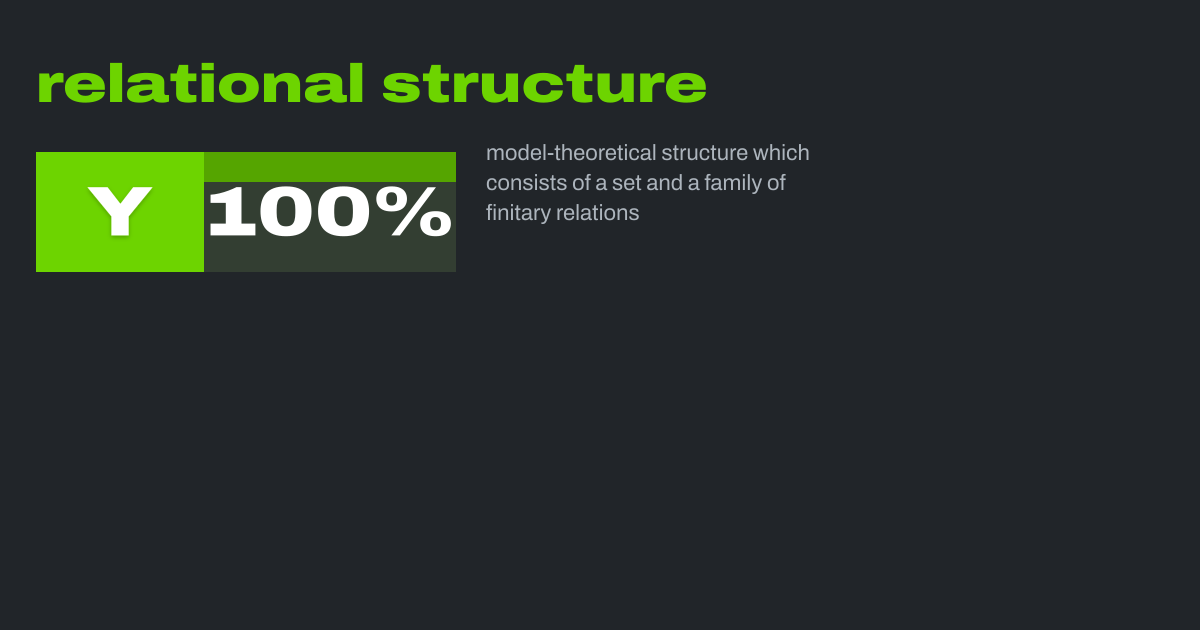 relational structure

Y 100%

model-theoretical structure which consists of a set and a family of finitary relations